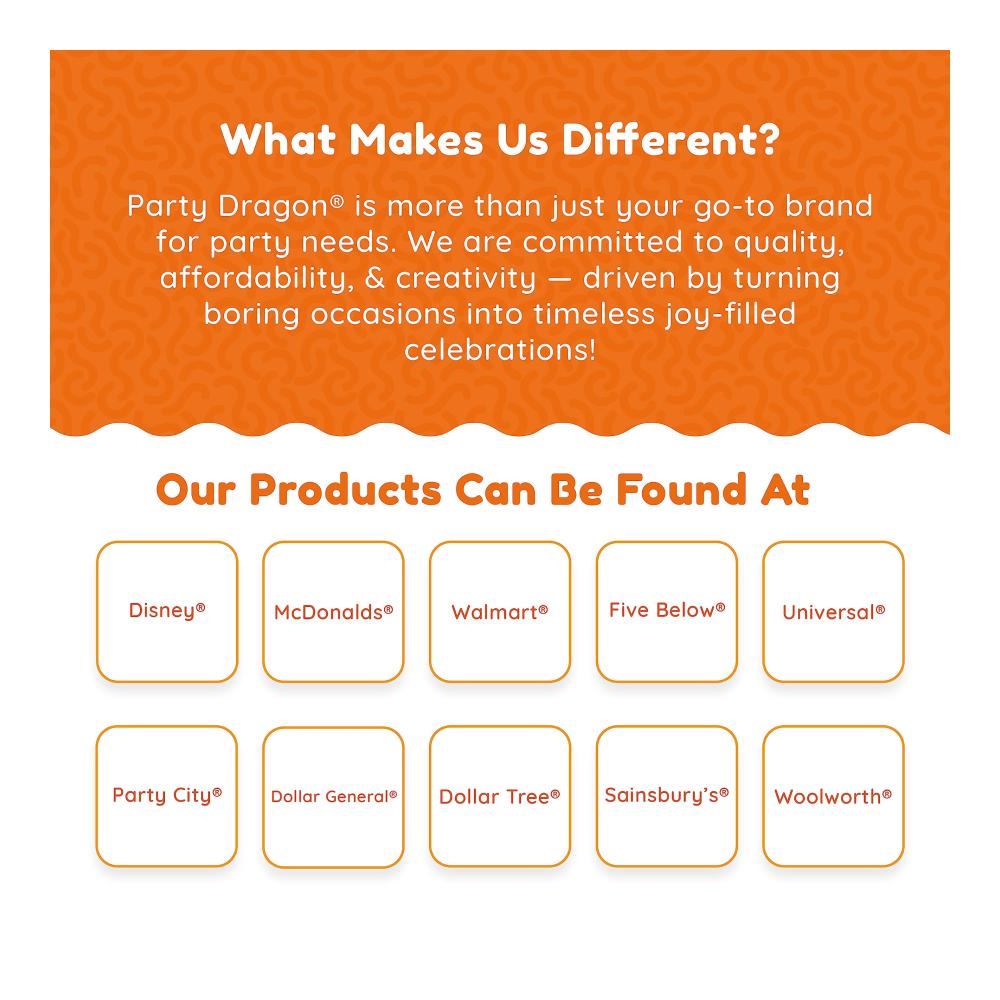 What Makes Us Different?

Party Dragon® is more than just your go-to brand for party needs. We are committed to quality, affordability, & creativity — driven by turning boring occasions into timeless joy-filled celebrations!

Our Products Can Be Found At

Disney®

McDonalds®

Walmart®

Five Below®

Universal®

Party City®

Dollar General®

Dollar Tree®

Sainsbury's®

Woolworth®